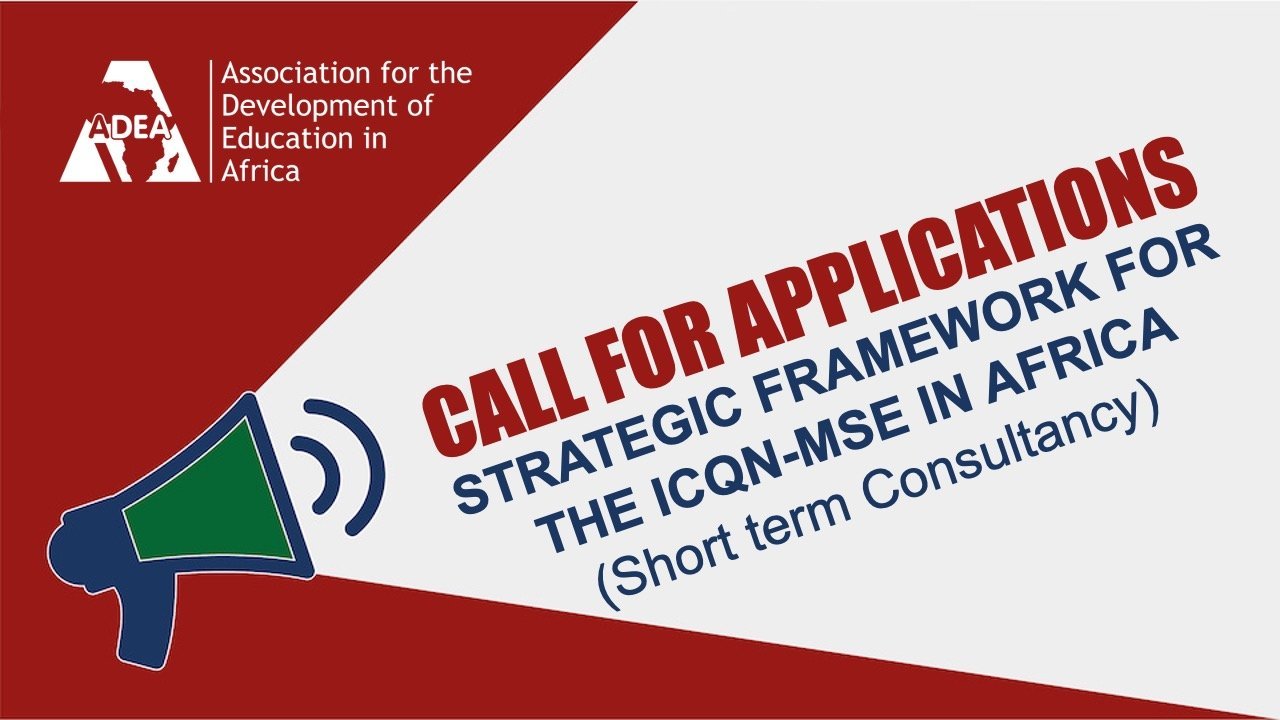 ADEA

Association for the Development of Education in Africa

CALL FOR APPLICATIONS
STRATEGIC FRAMEWORK FOR THE ICQN-MSE IN AFRICA
(Short term Consultancy)